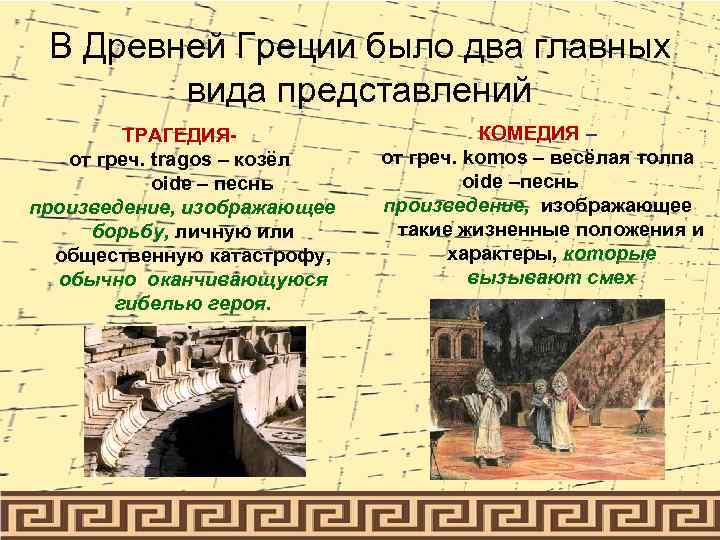 В Древней Греции было два главных вида представлений

ТРАГЕДИЯ- от греч. tragos – козёл oide – песнь произведение, изображающее борьбу, личную или общественную катастрофу, обычно оканчивающуюся гибелью героя.

КОМЕДИЯ – от греч. komos – весёлая толпа oide –песнь произведение, изображающее такие жизненные положения и характеры, которые вызывают смех